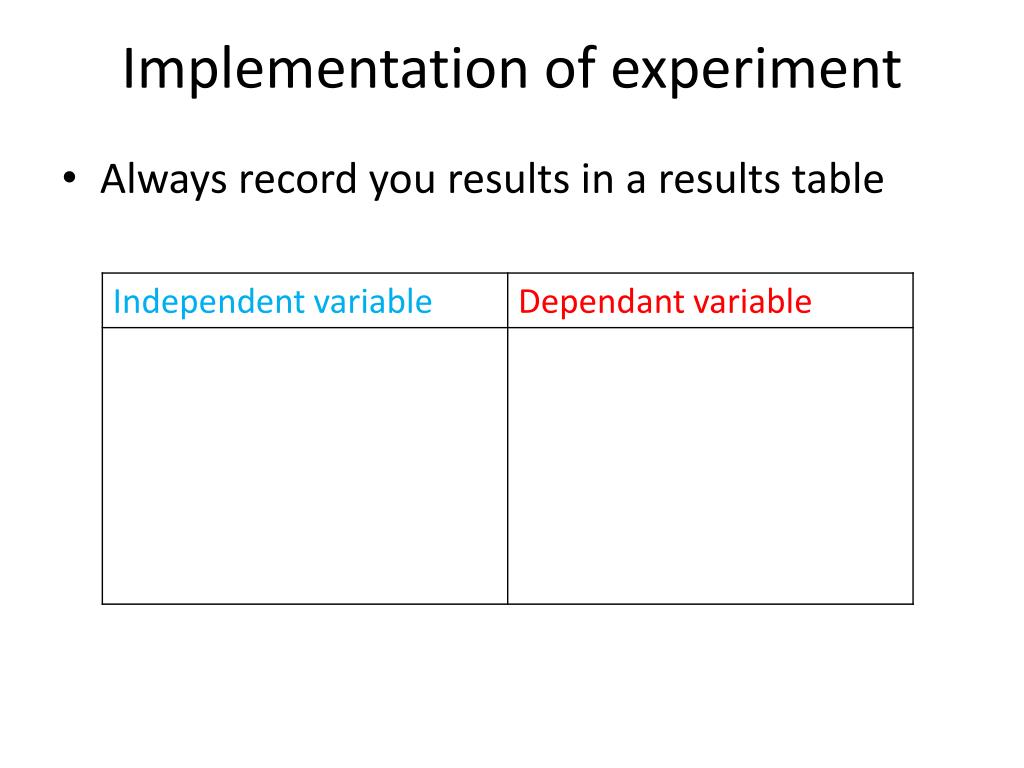 Implementation of experiment

• Always record you results in a results table

| Independent variable | Dependant variable |
|---|---|
| | |